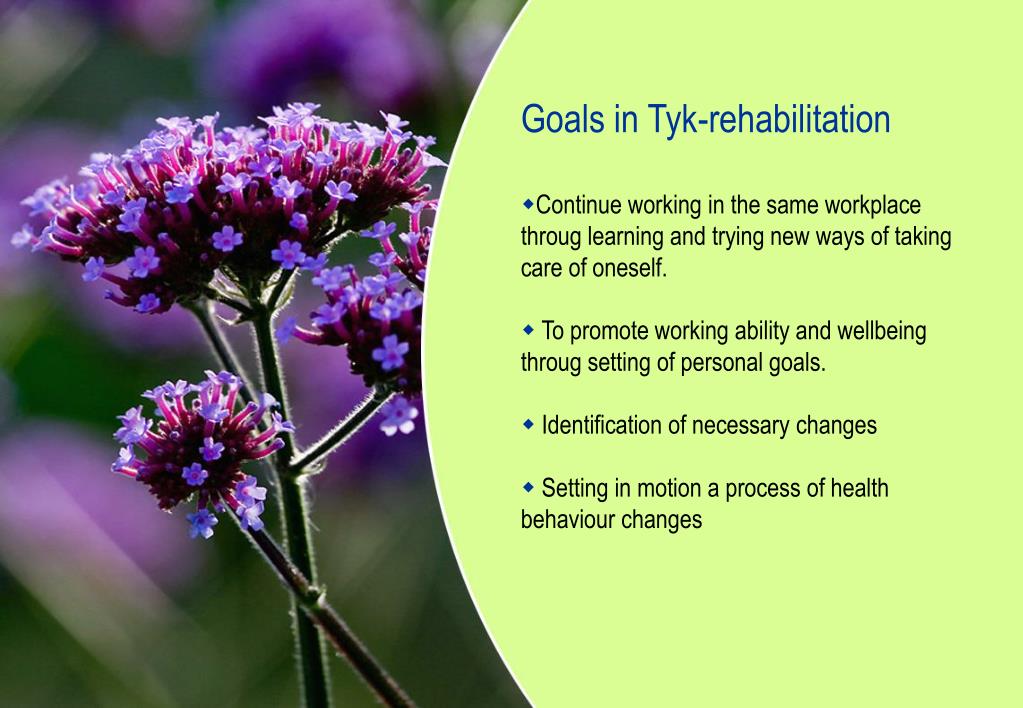 Goals in Tyk-rehabilitation

◆Continue working in the same workplace throug learning and trying new ways of taking care of oneself.

◆ To promote working ability and wellbeing throug setting of personal goals.

◆ Identification of necessary changes

◆ Setting in motion a process of health behaviour changes